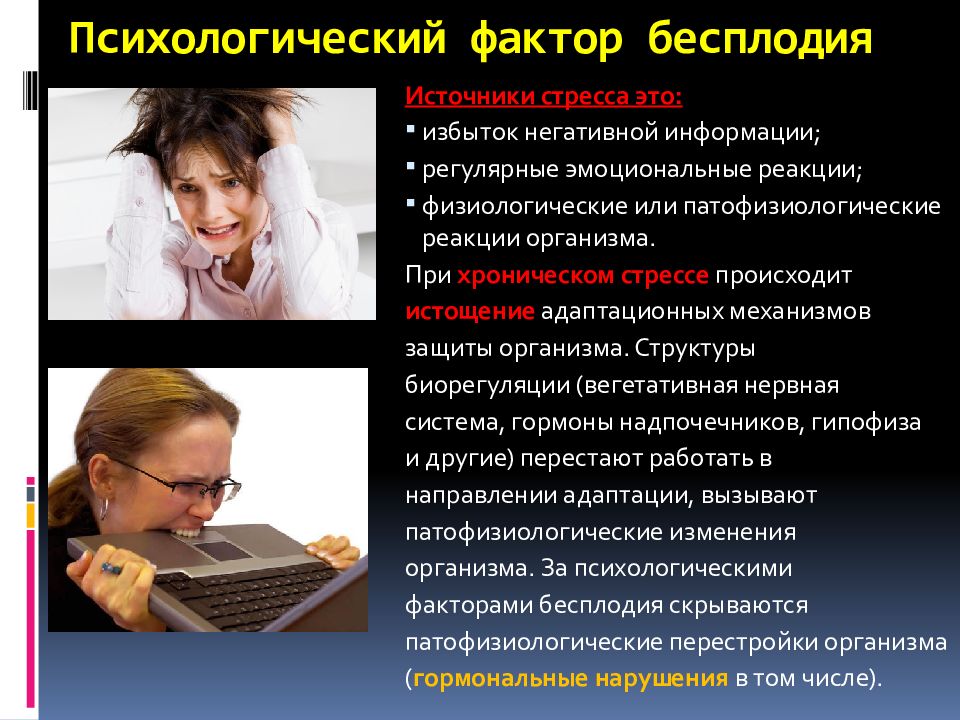 Психологический фактор бесплодия

Источники стресса это:
▪ избыток негативной информации;
▪ регулярные эмоциональные реакции;
▪ физиологические или патофизиологические реакции организма.

При хроническом стрессе происходит истощение адаптационных механизмов защиты организма. Структуры биорегуляции (вегетативная нервная система, гормоны надпочечников, гипофиза и другие) перестают работать в направлении адаптации, вызывают патофизиологические изменения организма. За психологическими факторами бесплодия скрываются патофизиологические перестройки организма (гормональные нарушения в том числе).